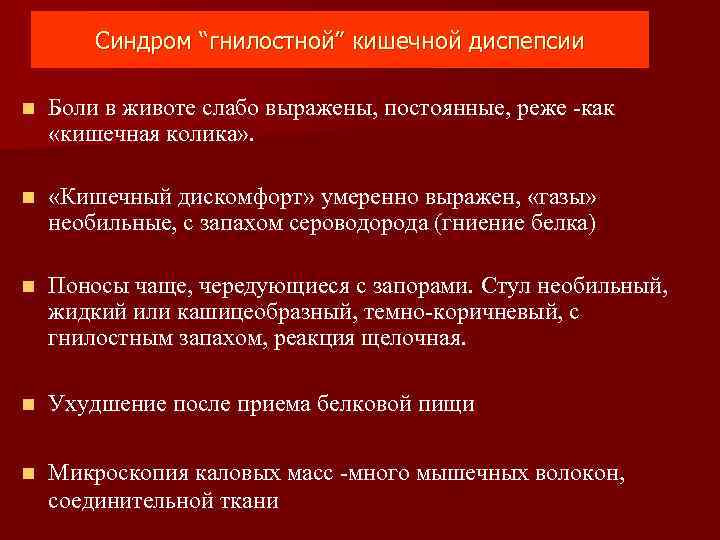 Синдром "гнилостной" кишечной диспепсии

Боли в животе слабо выражены, постоянные, реже -как «кишечная колика».

«Кишечный дискомфорт» умеренно выражен, «газы» необильные, с запахом сероводорода (гниение белка)

Поносы чаще, чередующиеся с запорами. Стул необильный, жидкий или кашицеобразный, темно-коричневый, с гнилостным запахом, реакция щелочная.

Ухудшение после приема белковой пищи

Микроскопия каловых масс -много мышечных волокон, соединительной ткани